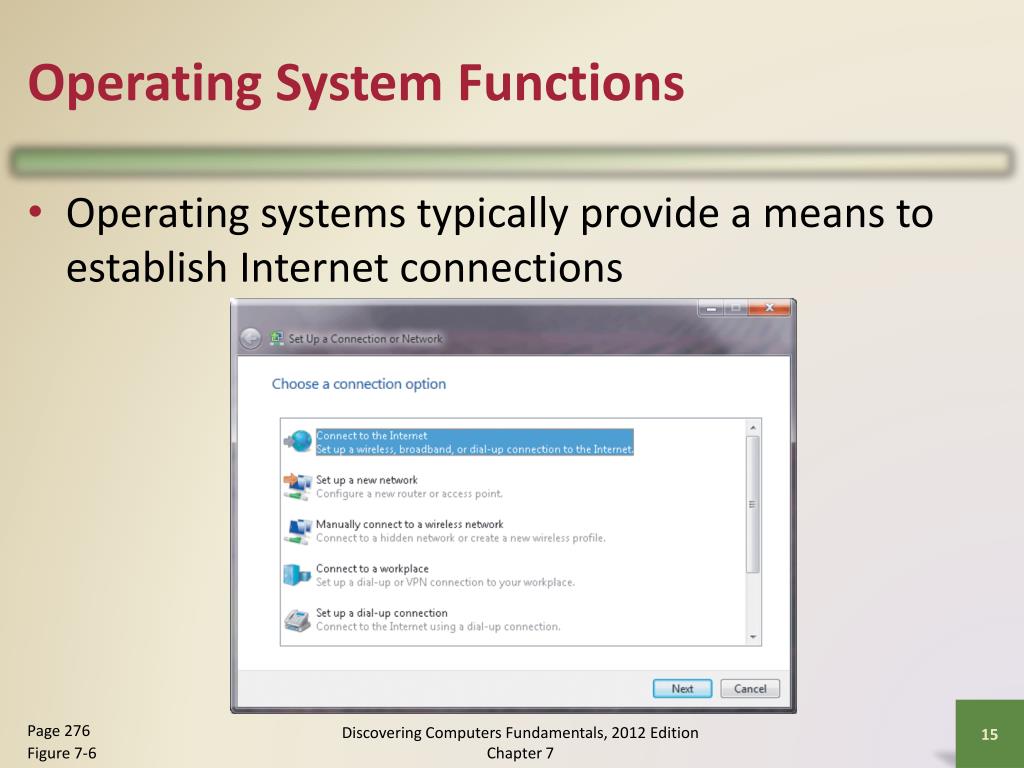 Operating System Functions

• Operating systems typically provide a means to establish Internet connections

Set Up a Connection or Network

Choose a connection option

Connect to the Internet
Set up a wireless, broadband, or dial-up connection to the Internet.

Set up a new network
Configure a new router or access point.

Manually connect to a wireless network
Connect to a hidden network or create a new wireless profile.

Connect to a workplace
Set up a dial-up or VPN connection to your workplace.

Set up a dial-up connection
Connect to the Internet using a dial-up connection.

Next Cancel

Page 276
Figure 7-6

Discovering Computers Fundamentals, 2012 Edition
Chapter 7

15